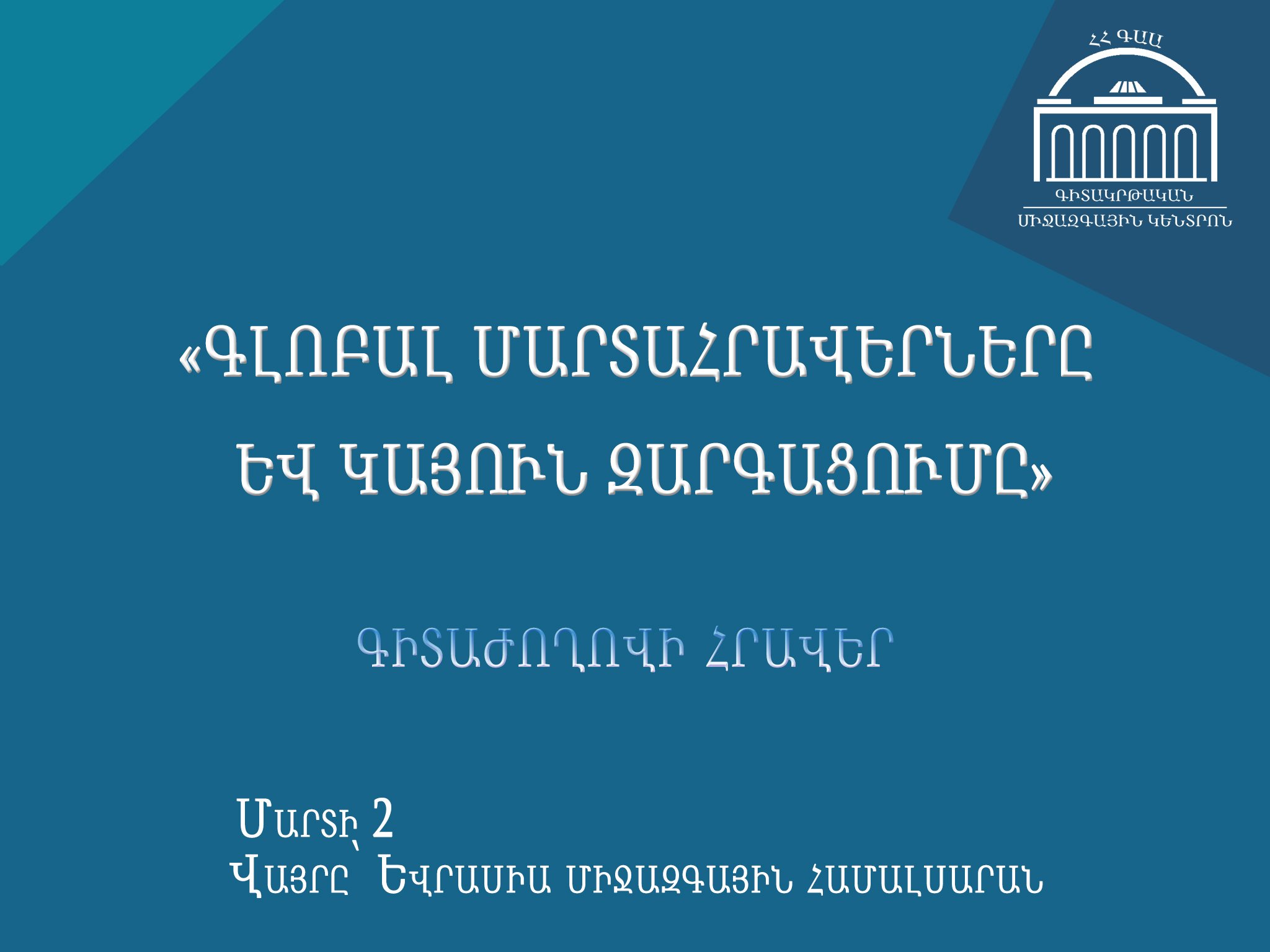 ՀՀ ԳԱԱ
ԳԻՏԱԿՐԹԱԿԱՆ ՄԻՋԱԶԳԱՅԻՆ ԿԵՆՏՐՈՆ

«ԳԼՈԲԱԼ ՄԱՐՏԱՀՐԱՎԵՐՆԵՐԸ ԵՎ ԿԱՅՈՒՆ ԶԱՐԳԱՑՈՒՄԸ»

ԳԻՏԱԺՈՂՈՎԻ ՀՐԱՎԵՐ

Մարտի 2
Վայրը՝ Եվրասիա միջազգային համալսարան